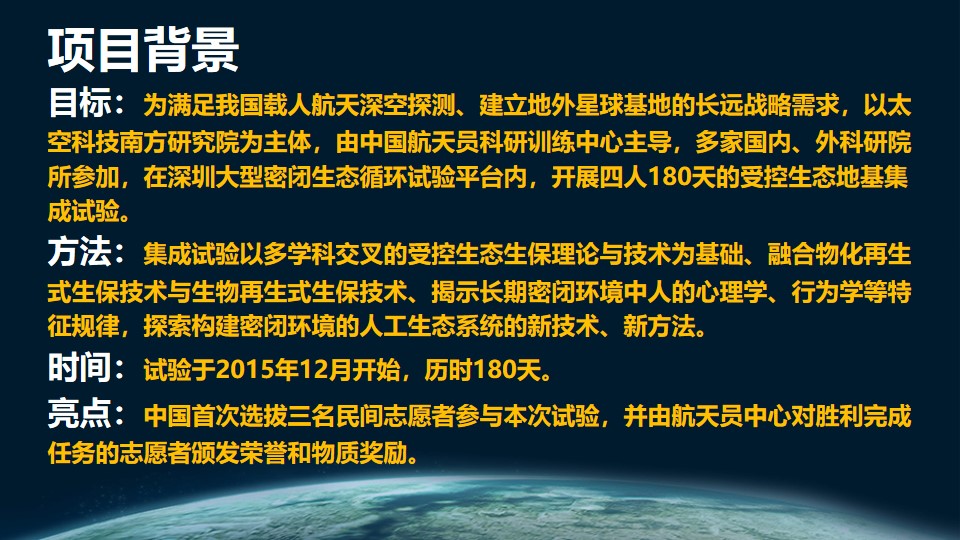 项目背景

目标：为满足我国载人航天深空探测、建立地外星球基地的长远战略需求，以太空科技南方研究院为主体，由中国航天员科研训练中心主导，多家国内、外科研院所参加，在深圳大型密闭生态循环试验平台内，开展四人180天的受控生态地基集成试验。

方法：集成试验以多学科交叉的受控生态生保理论与技术为基础、融合物化再生式生保技术与生物再生式生保技术、揭示长期密闭环境中人的心理学、行为学等特征规律，探索构建密闭环境的人工生态系统的新技术、新方法。

时间：试验于2015年12月开始，历时180天。

亮点：中国首次选拔三名民间志愿者参与本次试验，并由航天员中心对胜利完成任务的志愿者颁发荣誉和物质奖励。